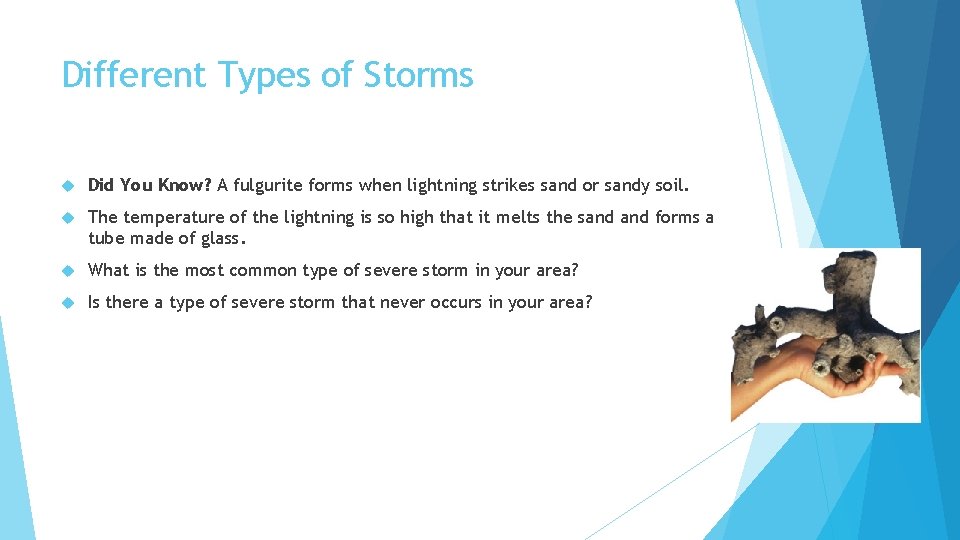 Different Types of Storms

Did You Know? A fulgurite forms when lightning strikes sand or sandy soil.

The temperature of the lightning is so high that it melts the sand and forms a tube made of glass.

What is the most common type of severe storm in your area?

Is there a type of severe storm that never occurs in your area?